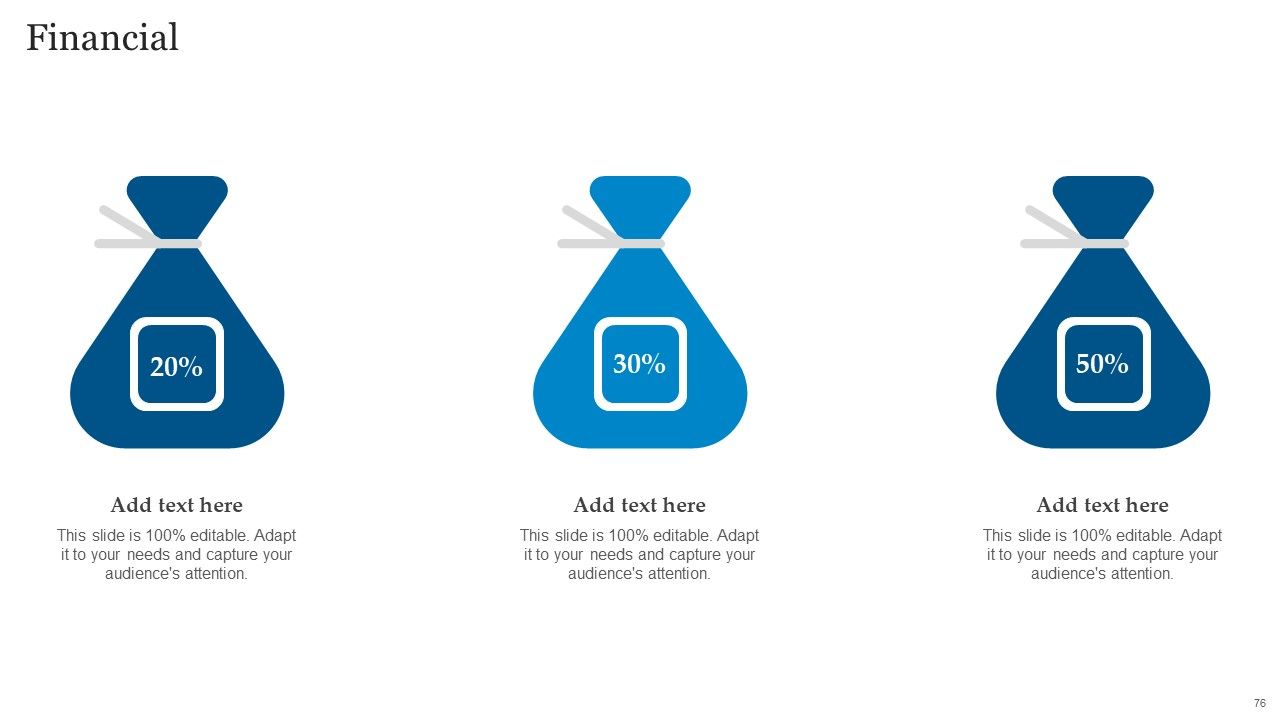 Financial

20%

Add text here

This slide is 100% editable. Adapt it to your needs and capture your audience's attention.

30%

Add text here

This slide is 100% editable. Adapt it to your needs and capture your audience's attention.

50%

Add text here

This slide is 100% editable. Adapt it to your needs and capture your audience's attention.

76